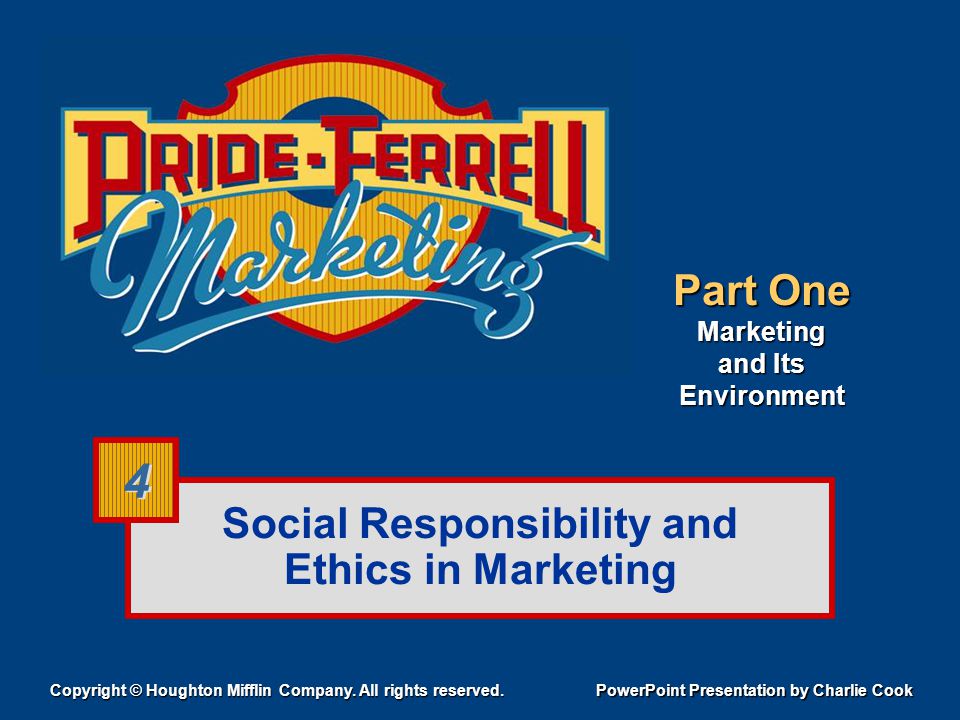 PRIDE-FERRELL

Marketing

Part One

Marketing and Its Environment

4

Social Responsibility and Ethics in Marketing

Copyright © Houghton Mifflin Company. All rights reserved.

PowerPoint Presentation by Charlie Cook